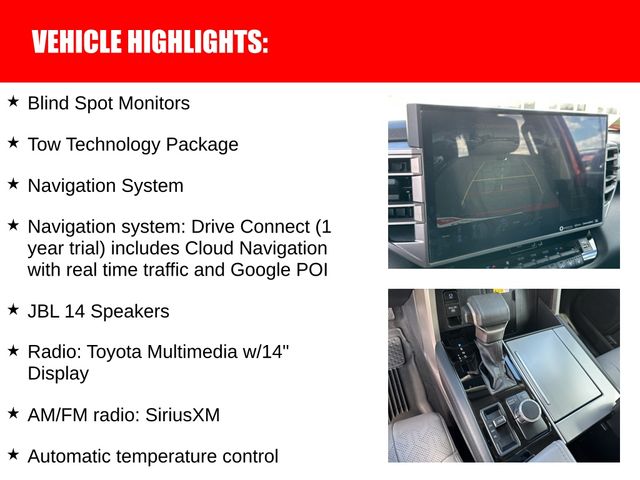 VEHICLE HIGHLIGHTS:

★ Blind Spot Monitors

★ Tow Technology Package

★ Navigation System

★ Navigation system: Drive Connect (1 year trial) includes Cloud Navigation with real time traffic and Google POI

★ JBL 14 Speakers

★ Radio: Toyota Multimedia w/14" Display

★ AM/FM radio: SiriusXM

★ Automatic temperature control